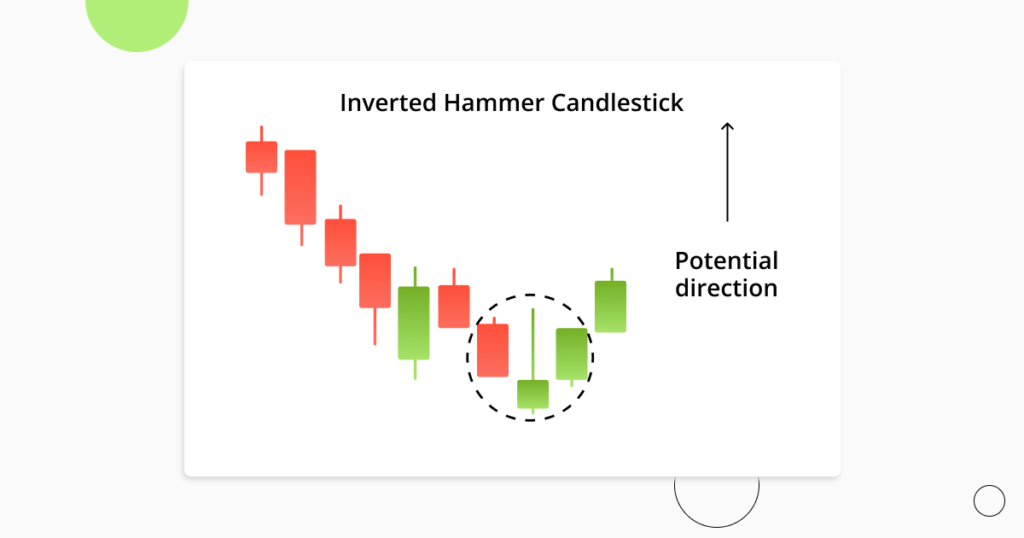 Inverted Hammer Candlestick

Potential direction